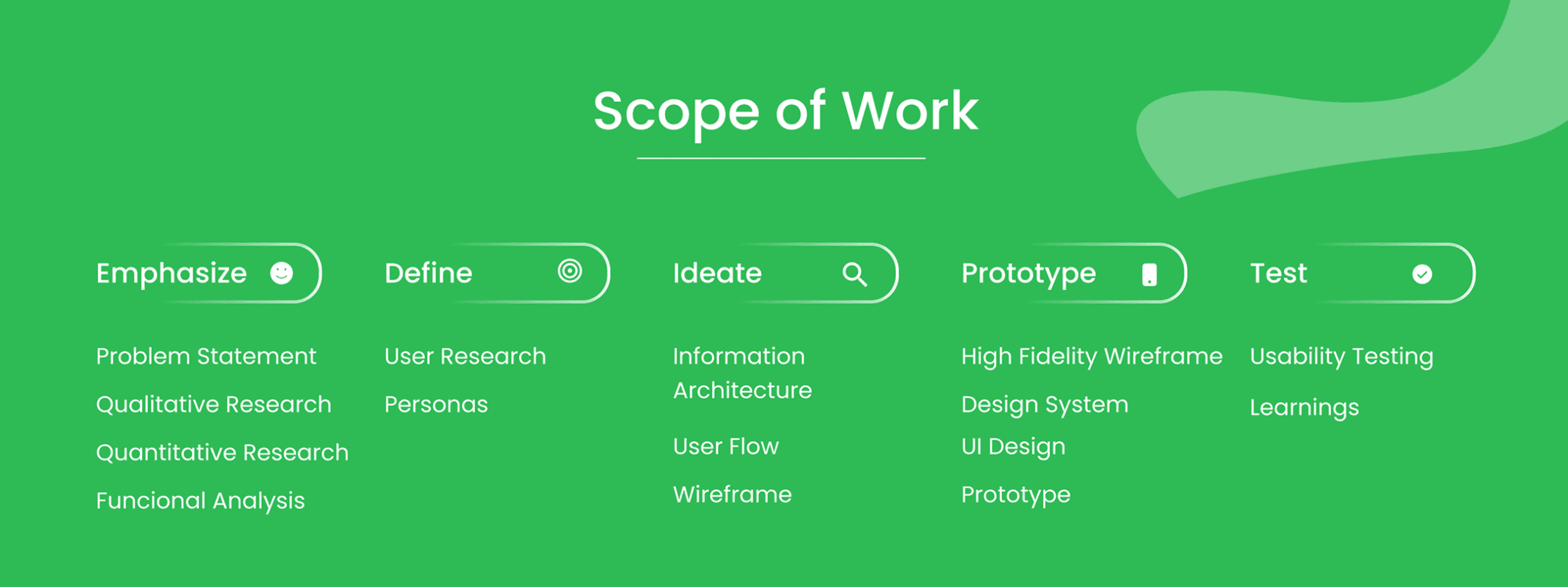 Scope of Work

Emphasize

Problem Statement

Qualitative Research

Quantitative Research

Funcional Analysis

Define

User Research

Personas

Ideate

Information Architecture

User Flow

Wireframe

Prototype

High Fidelity Wireframe

Design System

UI Design

Prototype

Test

Usability Testing

Learnings